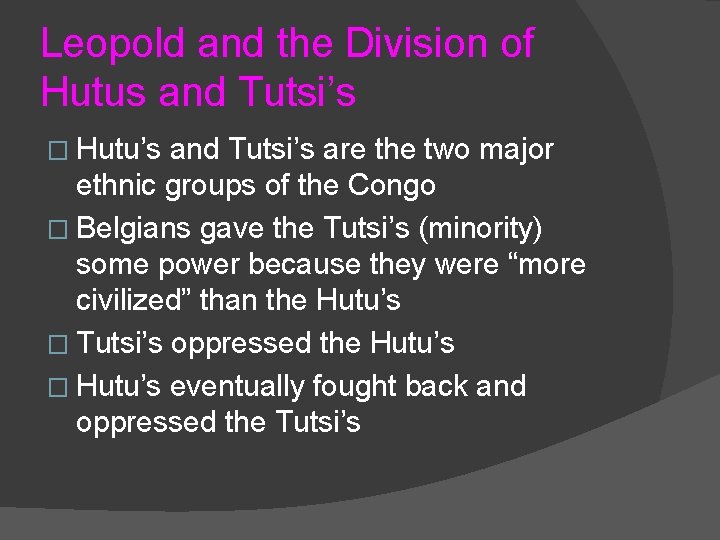 Leopold and the Division of Hutus and Tutsi’s

□ Hutu’s and Tutsi’s are the two major ethnic groups of the Congo

□ Belgians gave the Tutsi’s (minority) some power because they were “more civilized” than the Hutu’s

□ Tutsi’s oppressed the Hutu’s

□ Hutu’s eventually fought back and oppressed the Tutsi’s